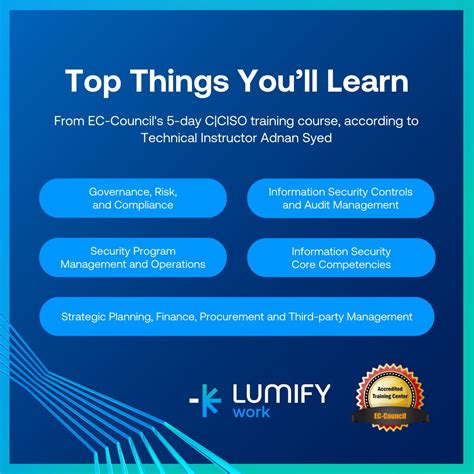 Top Things You'll Learn

From EC-Council's 5-day C|CISO training course, according to Technical Instructor Adnan Syed

Governance, Risk, and Compliance

Information Security Controls and Audit Management

Security Program Management and Operations

Information Security Core Competencies

Strategic Planning, Finance, Procurement and Third-party Management

LUMIFY work

Accredited Training Center EC-Council